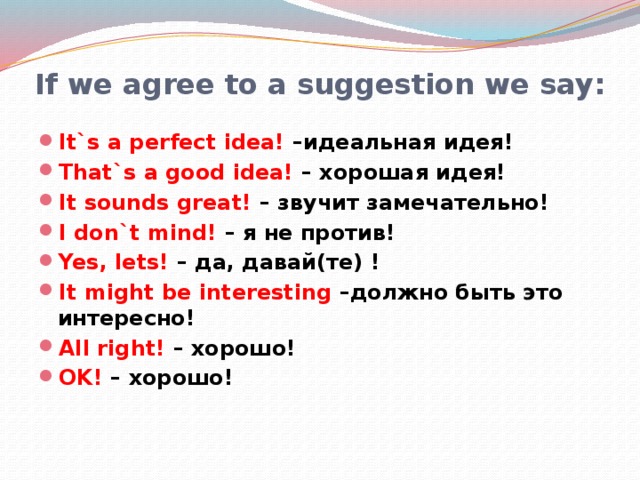 If we agree to a suggestion we say:

- It`s a perfect idea! –идеальная идея!
- That`s a good idea! – хорошая идея!
- It sounds great! – звучит замечательно!
- I don`t mind! – я не против!
- Yes, lets! – да, давай(те) !
- It might be interesting –должно быть это интересно!
- All right! – хорошо!
- OK! – хорошо!